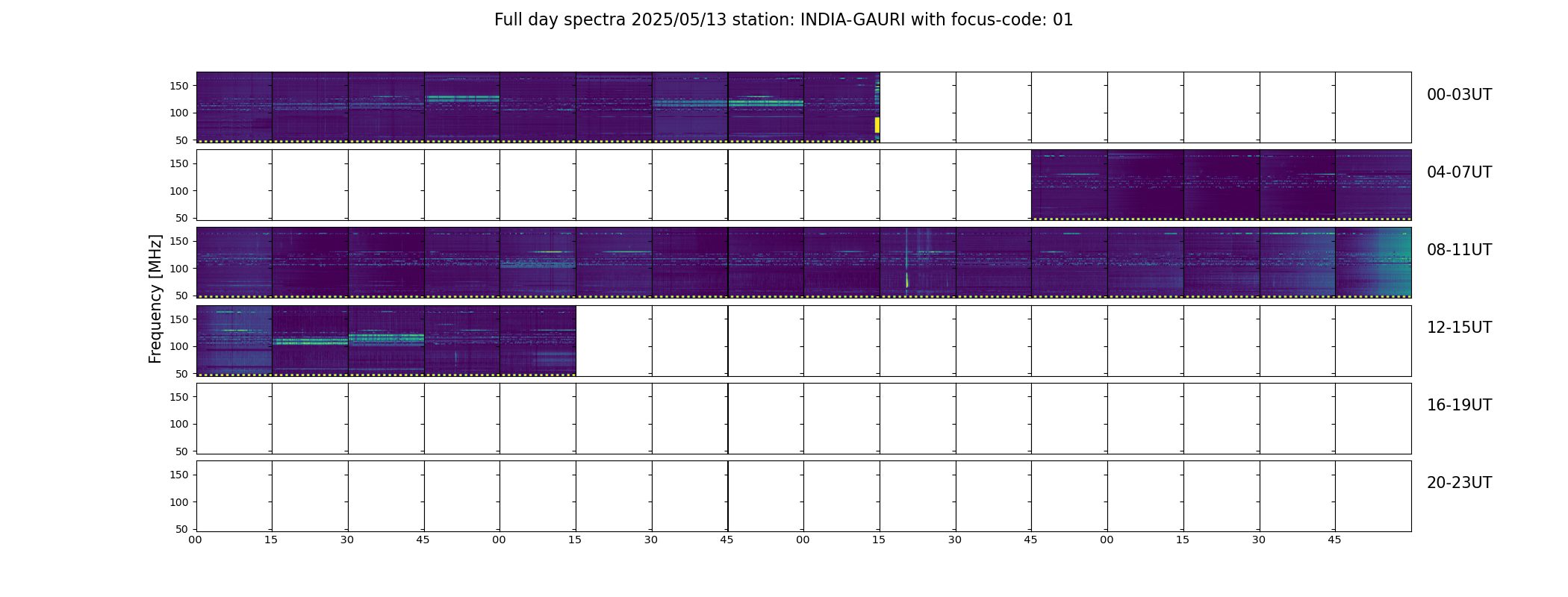 Full day spectra 2025/05/13 station: INDIA-GAURI with focus-code: 01

Frequency [MHz]

150
100
50
00-03UT

150
100
50
04-07UT

150
100
50
08-11UT

150
100
50
12-15UT

150
100
50
16-19UT

150
100
50
20-23UT

00 15 30 45 00 15 30 45 00 15 30 45 00 15 30 45